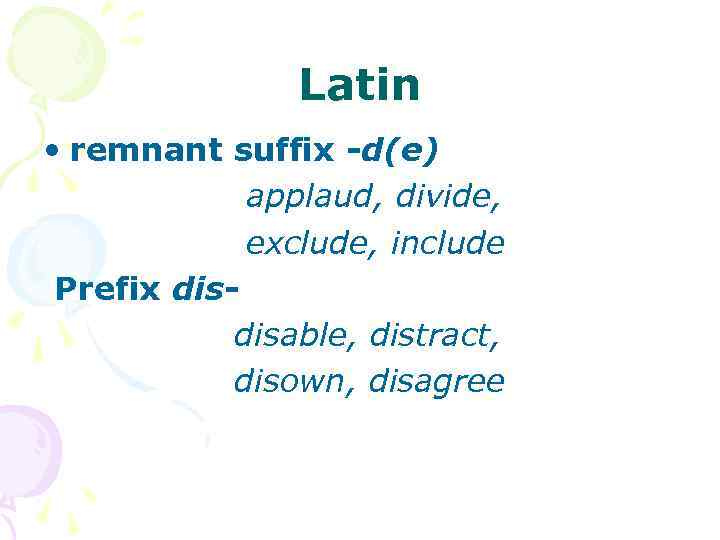 Latin

• remnant suffix -d(e)

applaud, divide, exclude, include

Prefix dis-

disable, distract, disown, disagree